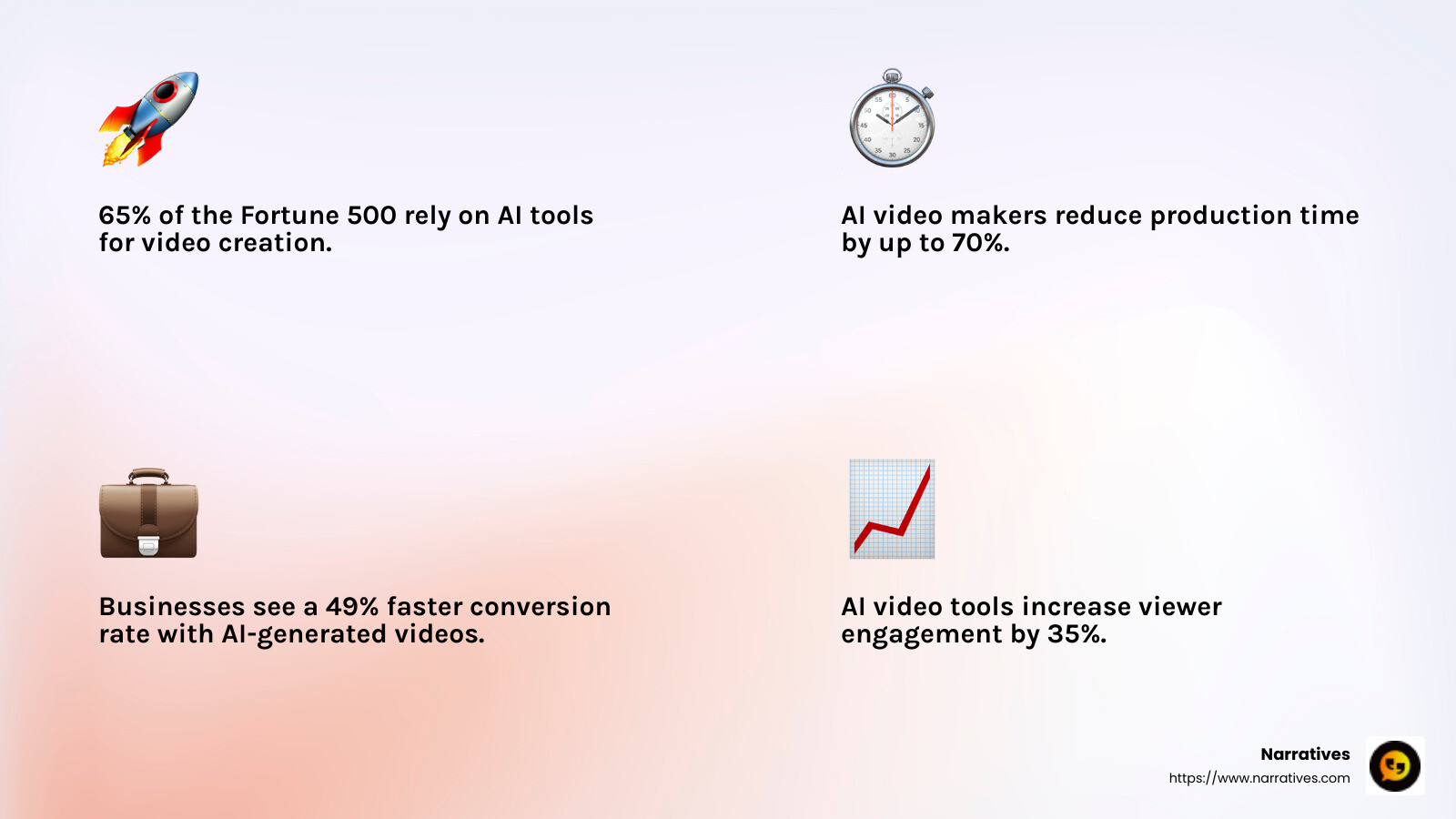 65% of the Fortune 500 rely on AI tools for video creation.

AI video makers reduce production time by up to 70%.

Businesses see a 49% faster conversion rate with AI-generated videos.

AI video tools increase viewer engagement by 35%.

Narratives
https://www.narratives.com